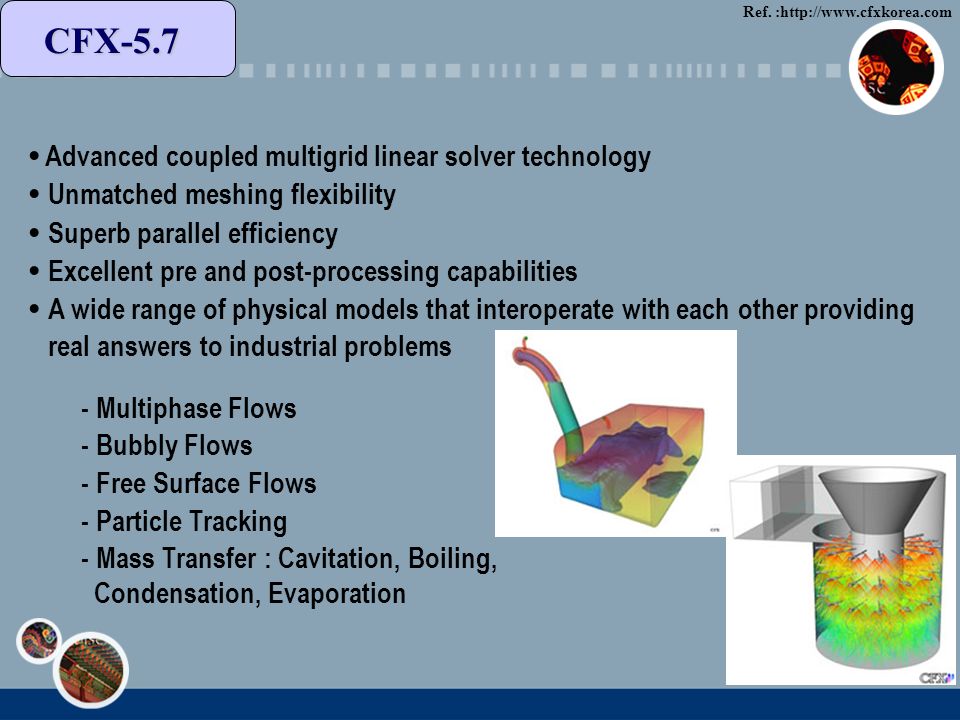 CFX-5.7

Ref. :http://www.cfxkorea.com

• Advanced coupled multigrid linear solver technology
• Unmatched meshing flexibility
• Superb parallel efficiency
• Excellent pre and post-processing capabilities
• A wide range of physical models that interoperate with each other providing real answers to industrial problems

- Multiphase Flows
- Bubbly Flows
- Free Surface Flows
- Particle Tracking
- Mass Transfer : Cavitation, Boiling, Condensation, Evaporation

CFX

CFX